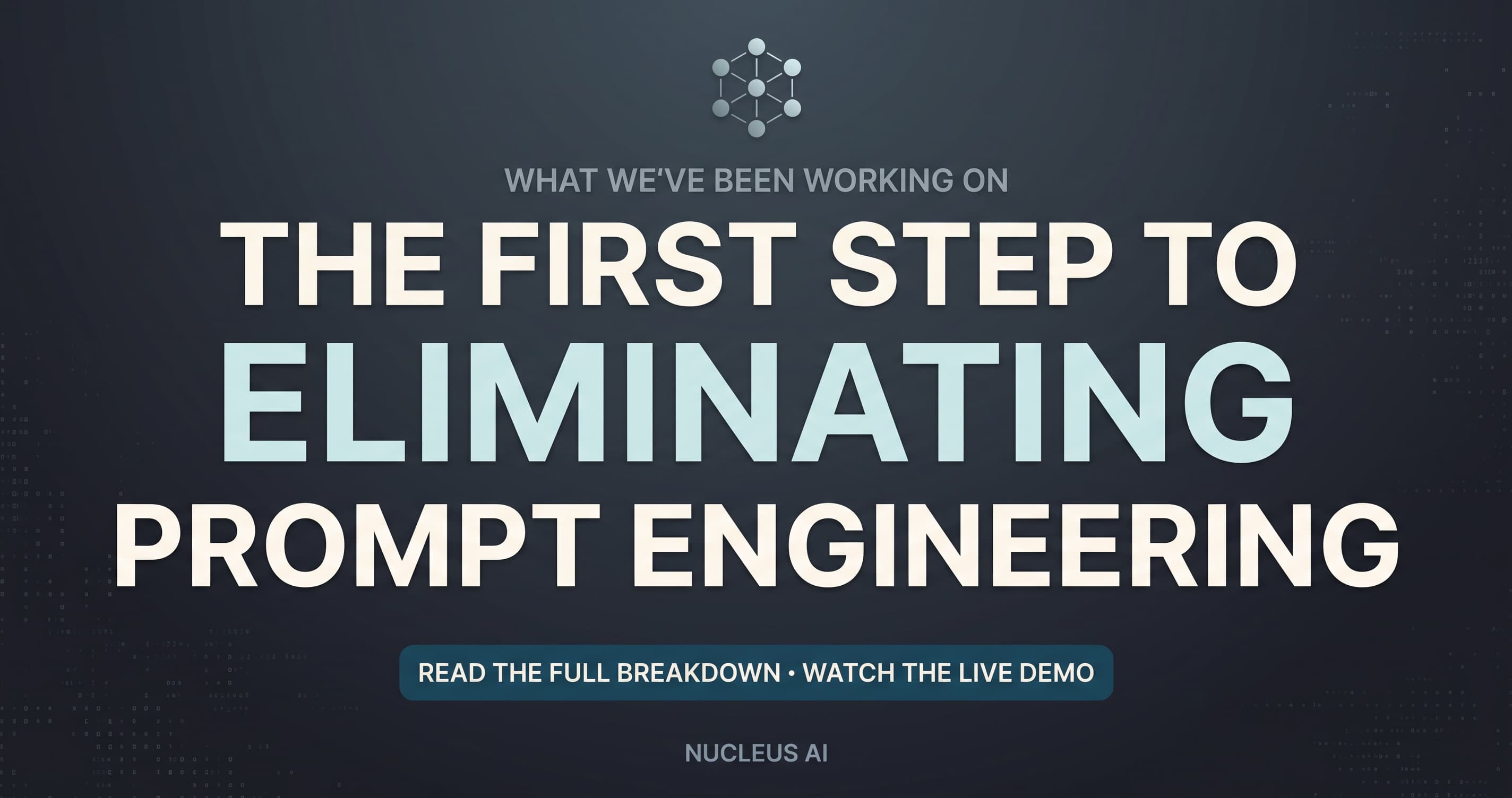 WHAT WE'VE BEEN WORKING ON

THE FIRST STEP TO ELIMINATING PROMPT ENGINEERING

READ THE FULL BREAKDOWN • WATCH THE LIVE DEMO

NUCLEUS AI